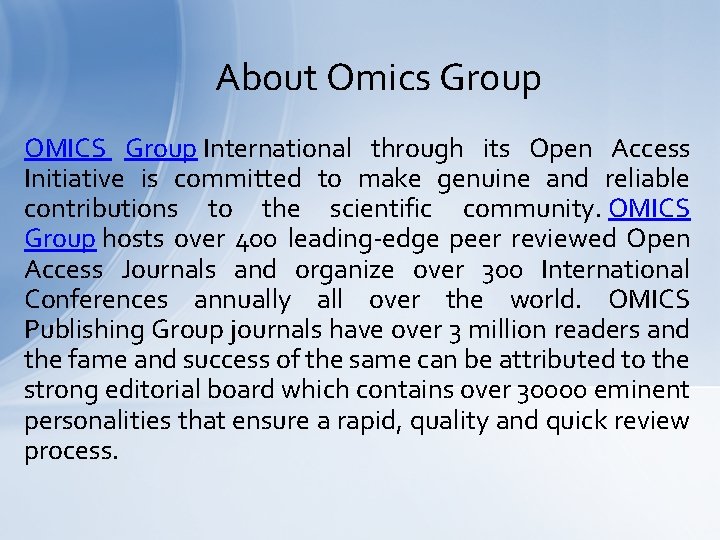 About Omics Group

OMICS Group International through its Open Access Initiative is committed to make genuine and reliable contributions to the scientific community. OMICS Group hosts over 400 leading-edge peer reviewed Open Access Journals and organize over 300 International Conferences annually all over the world. OMICS Publishing Group journals have over 3 million readers and the fame and success of the same can be attributed to the strong editorial board which contains over 30000 eminent personalities that ensure a rapid, quality and quick review process.